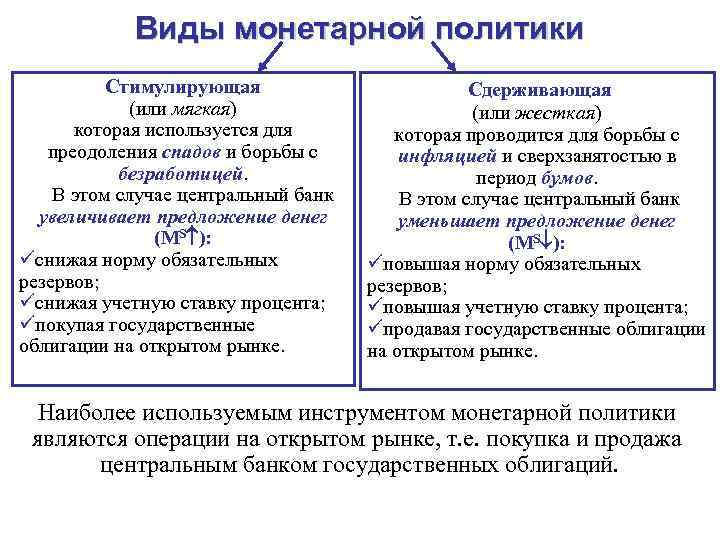 Виды монетарной политики

Стимулирующая
(или мягкая)
которая используется для преодоления спадов и борьбы с безработицей.
В этом случае центральный банк увеличивает предложение денег ($M^S\uparrow$):
✓снижая норму обязательных резервов;
✓снижая учетную ставку процента;
✓покупая государственные облигации на открытом рынке.

Сдерживающая
(или жесткая)
которая проводится для борьбы с инфляцией и сверхзанятостью в период бумов.
В этом случае центральный банк уменьшает предложение денег ($M^S\downarrow$):
✓повышая норму обязательных резервов;
✓повышая учетную ставку процента;
✓продавая государственные облигации на открытом рынке.

Наиболее используемым инструментом монетарной политики являются операции на открытом рынке, т.е. покупка и продажа центральным банком государственных облигаций.